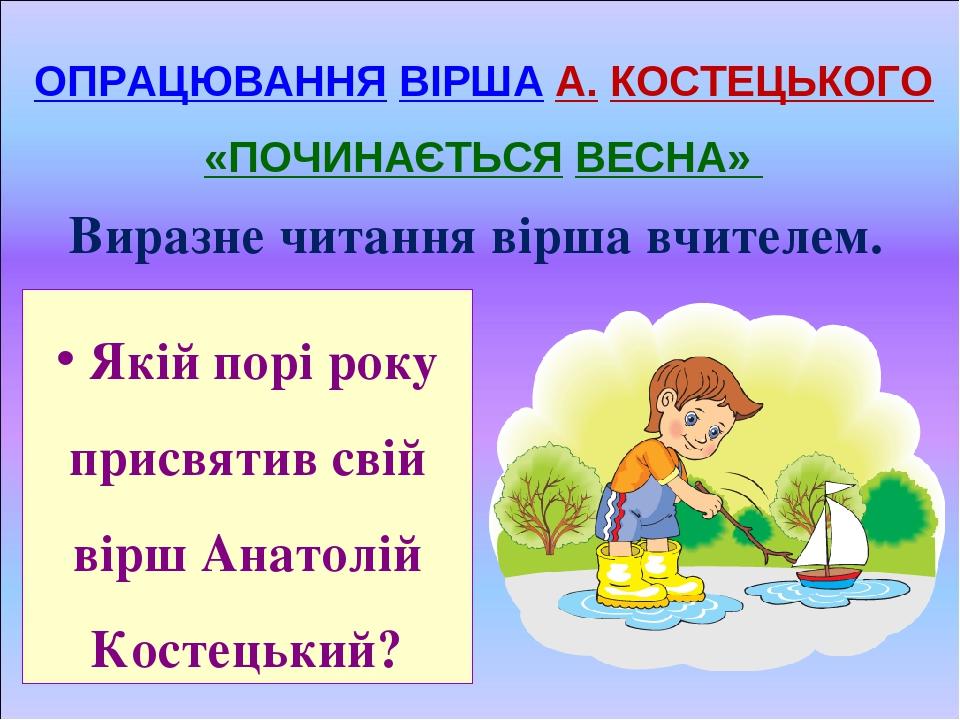 ОПРАЦЮВАННЯ ВІРША А. КОСТЕЦЬКОГО «ПОЧИНАЄТЬСЯ ВЕСНА»

Виразне читання вірша вчителем.

• Якій порі року присвятив свій вірш Анатолій Костецький?